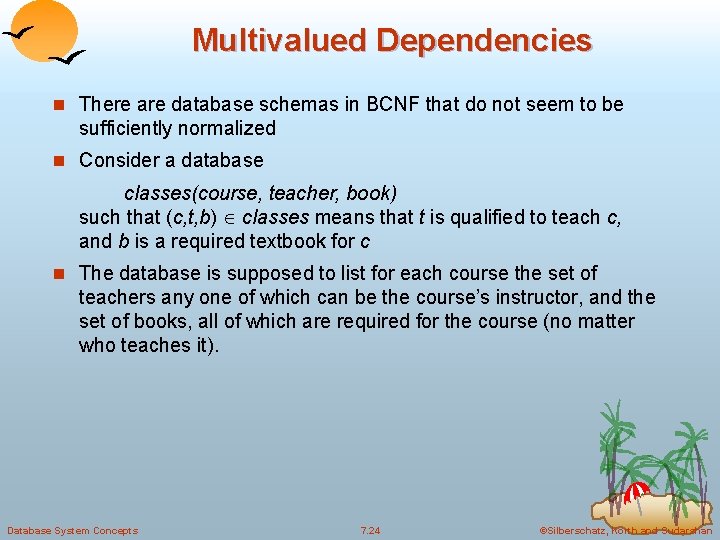 Multivalued Dependencies

There are database schemas in BCNF that do not seem to be sufficiently normalized

Consider a database

classes(course, teacher, book)

such that $(c,t,b) \in$ classes means that $t$ is qualified to teach $c$, and $b$ is a required textbook for $c$

The database is supposed to list for each course the set of teachers any one of which can be the course's instructor, and the set of books, all of which are required for the course (no matter who teaches it).

Database System Concepts

7.24

©Silberschatz, Korth and Sudarshan